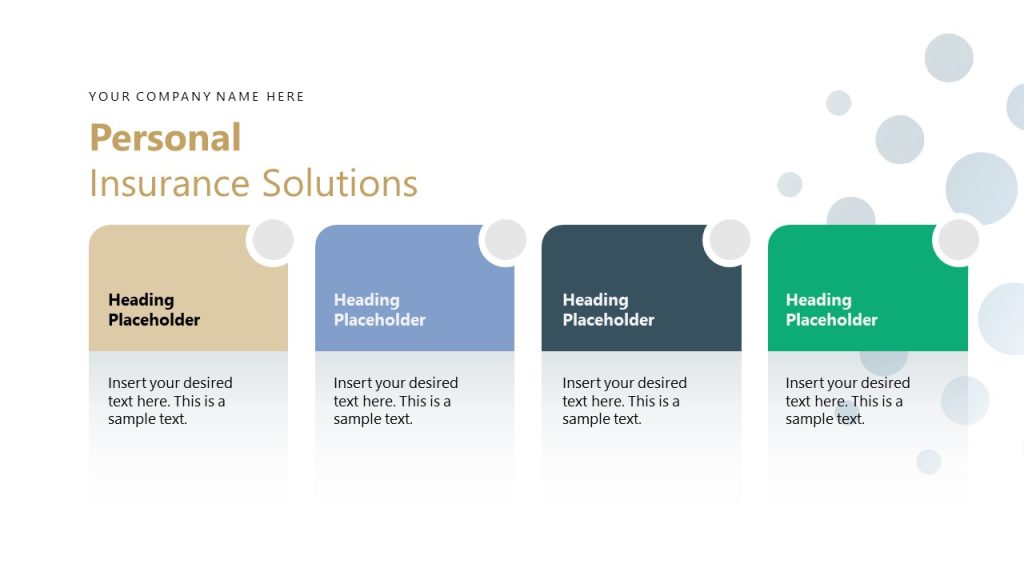 YOUR COMPANY NAME HERE

Personal
Insurance Solutions

Heading Placeholder

Insert your desired text here. This is a sample text.

Heading Placeholder

Insert your desired text here. This is a sample text.

Heading Placeholder

Insert your desired text here. This is a sample text.

Heading Placeholder

Insert your desired text here. This is a sample text.